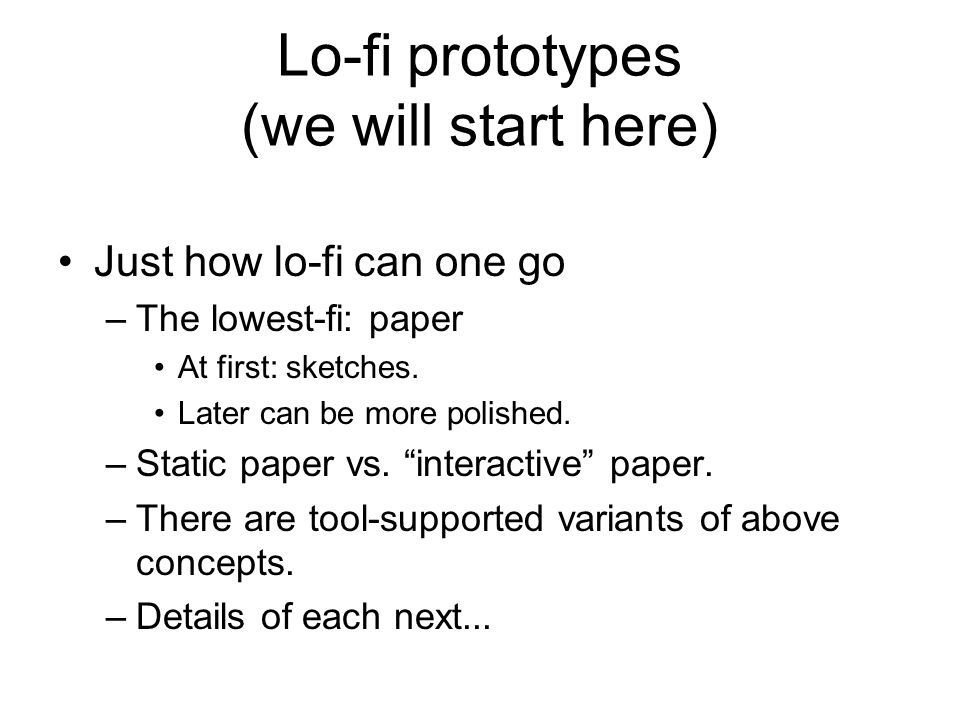 Lo-fi prototypes
(we will start here)

• Just how lo-fi can one go
– The lowest-fi: paper
• At first: sketches.
• Later can be more polished.
– Static paper vs. “interactive” paper.
– There are tool-supported variants of above concepts.
– Details of each next...